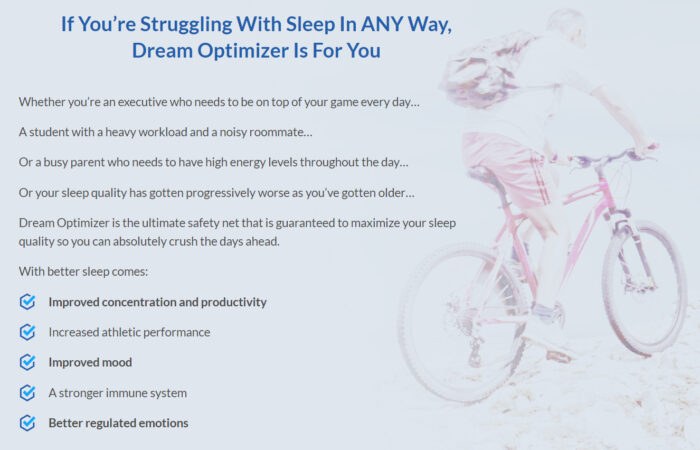 If You're Struggling With Sleep In ANY Way, Dream Optimizer Is For You

Whether you're an executive who needs to be on top of your game every day…

A student with a heavy workload and a noisy roommate…

Or a busy parent who needs to have high energy levels throughout the day…

Or your sleep quality has gotten progressively worse as you've gotten older…

Dream Optimizer is the ultimate safety net that is guaranteed to maximize your sleep quality so you can absolutely crush the days ahead.

With better sleep comes:

Improved concentration and productivity

Increased athletic performance

Improved mood

A stronger immune system

Better regulated emotions